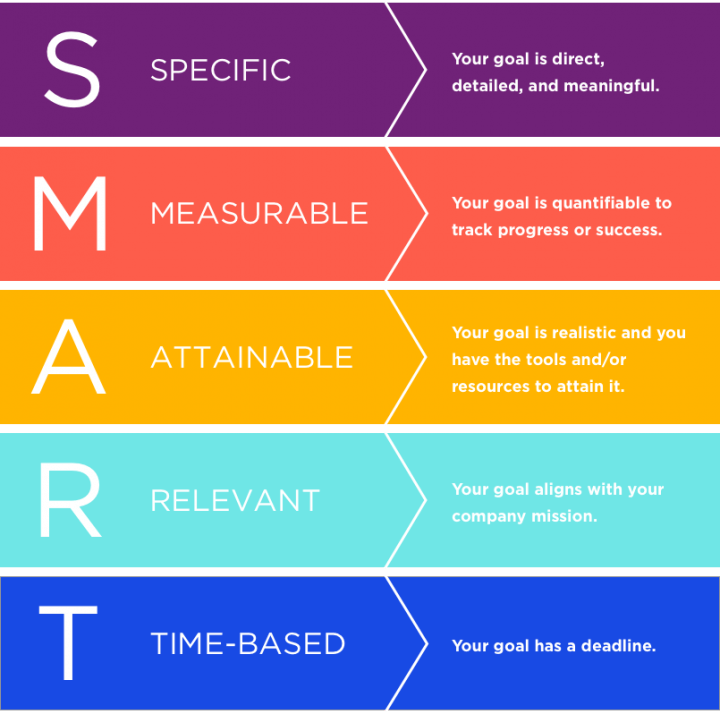 S SPECIFIC

Your goal is direct, detailed, and meaningful.

M MEASURABLE

Your goal is quantifiable to track progress or success.

A ATTAINABLE

Your goal is realistic and you have the tools and/or resources to attain it.

R RELEVANT

Your goal aligns with your company mission.

T TIME-BASED

Your goal has a deadline.